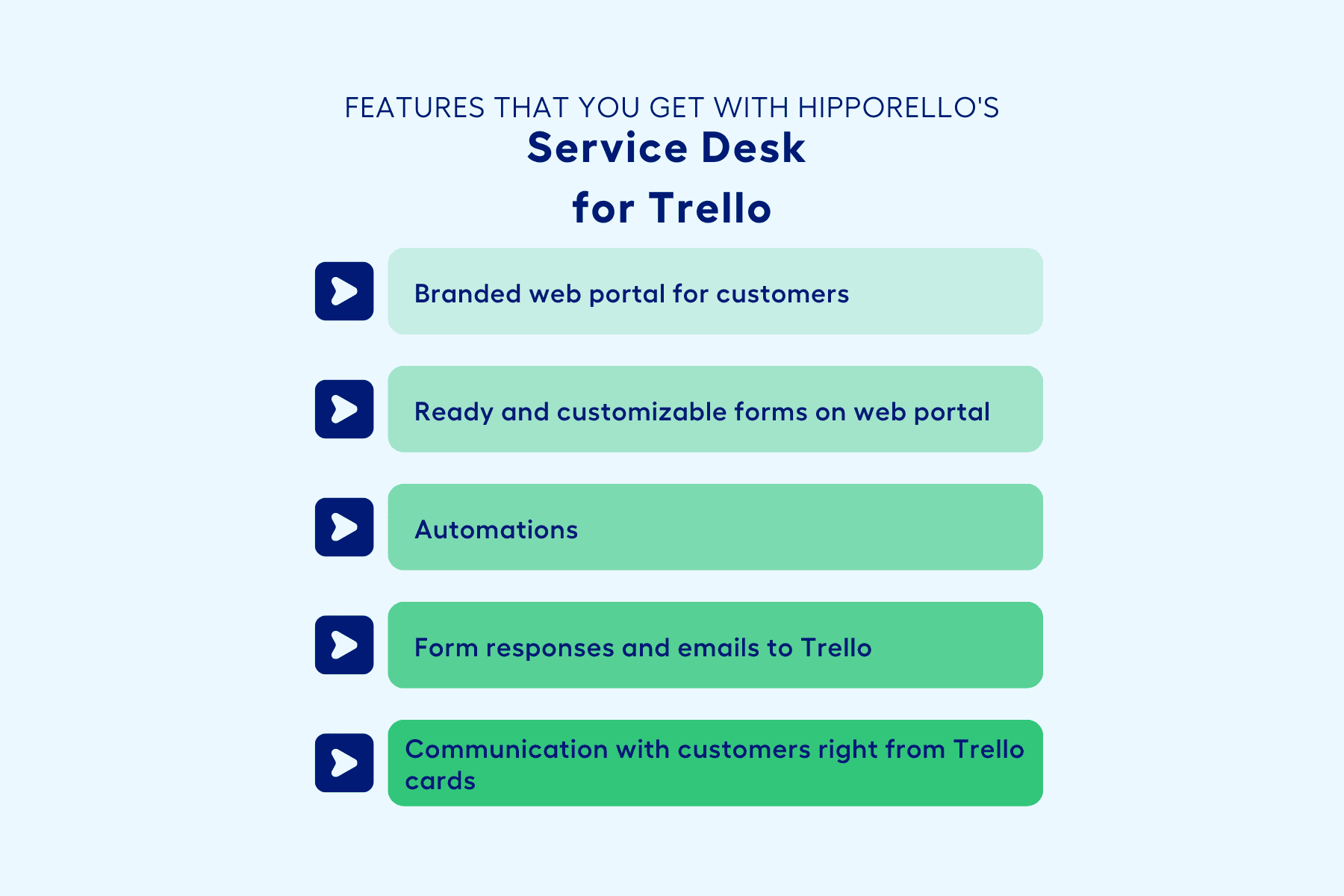 FEATURES THAT YOU GET WITH HIPPORELLO'S
Service Desk
for Trello

Branded web portal for customers

Ready and customizable forms on web portal

Automations

Form responses and emails to Trello

Communication with customers right from Trello cards